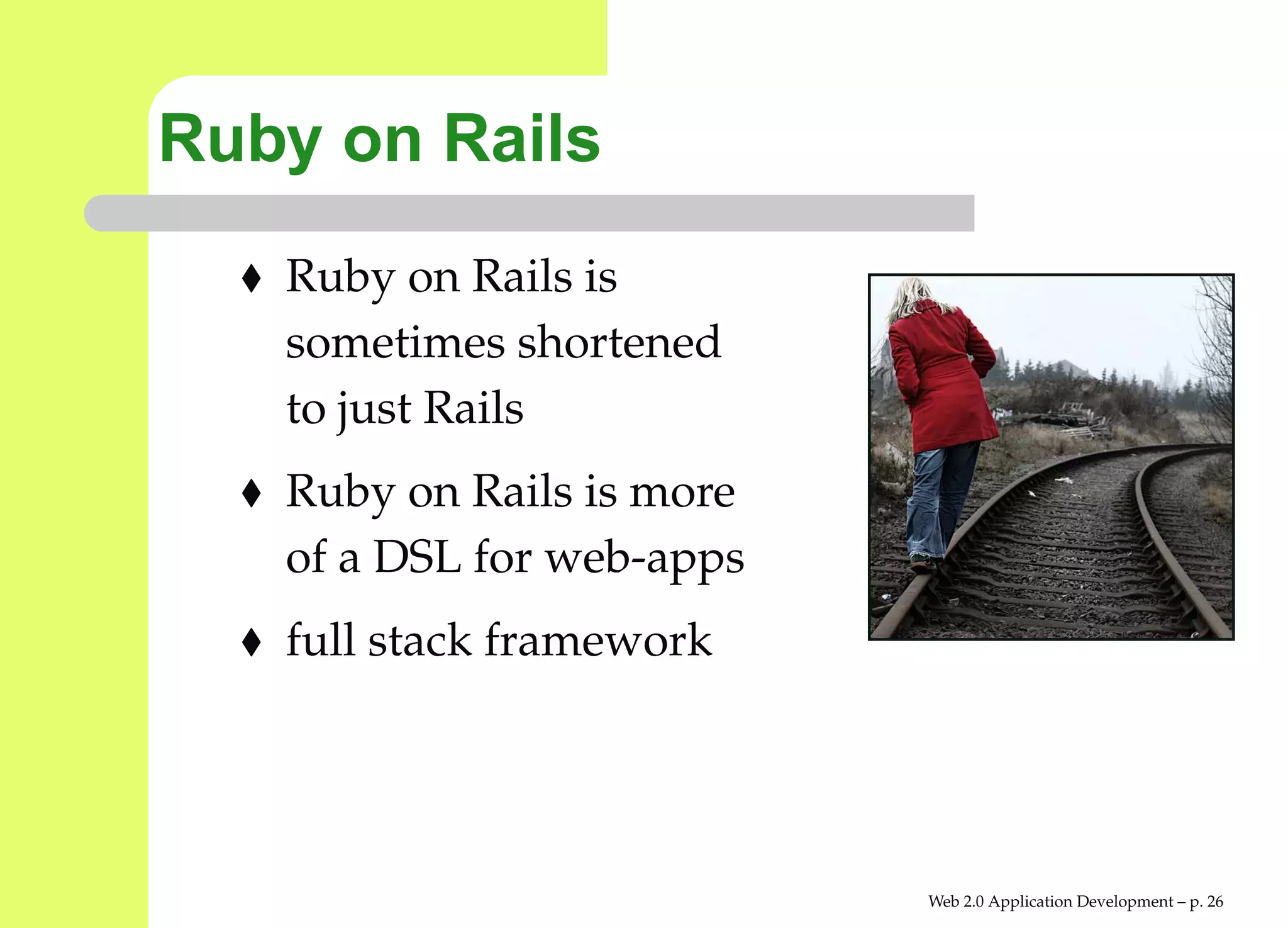 Ruby on Rails

♦ Ruby on Rails is sometimes shortened to just Rails

♦ Ruby on Rails is more of a DSL for web-apps

♦ full stack framework

Web 2.0 Application Development – p. 26